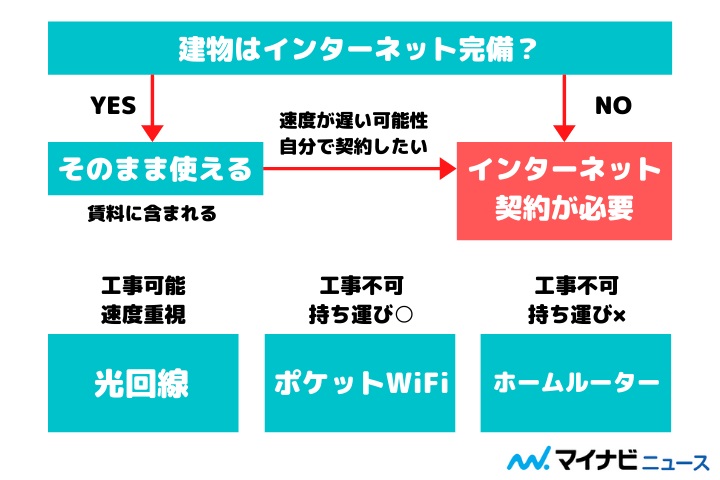 建物はインターネット完備？

YES

NO

そのまま使える

賃料に含まれる

速度が遅い可能性
自分で契約したい

インターネット
契約が必要

工事可能
速度重視

光回線

工事不可
持ち運び○

ポケットWiFi

工事不可
持ち運び×

ホームルーター

マイナビニュース